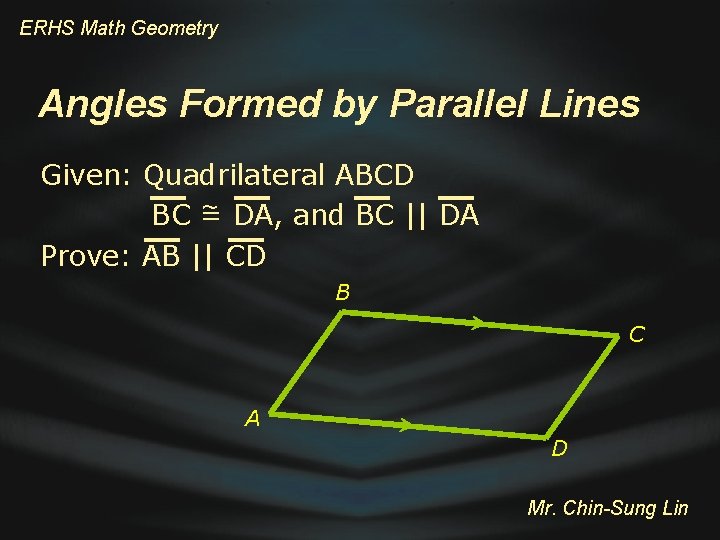 ERHS Math Geometry

Angles Formed by Parallel Lines

Given: Quadrilateral ABCD
$\overline{BC} \cong \overline{DA}$, and $\overline{BC} \parallel \overline{DA}$
Prove: $\overline{AB} \parallel \overline{CD}$

B
C
A
D

Mr. Chin-Sung Lin